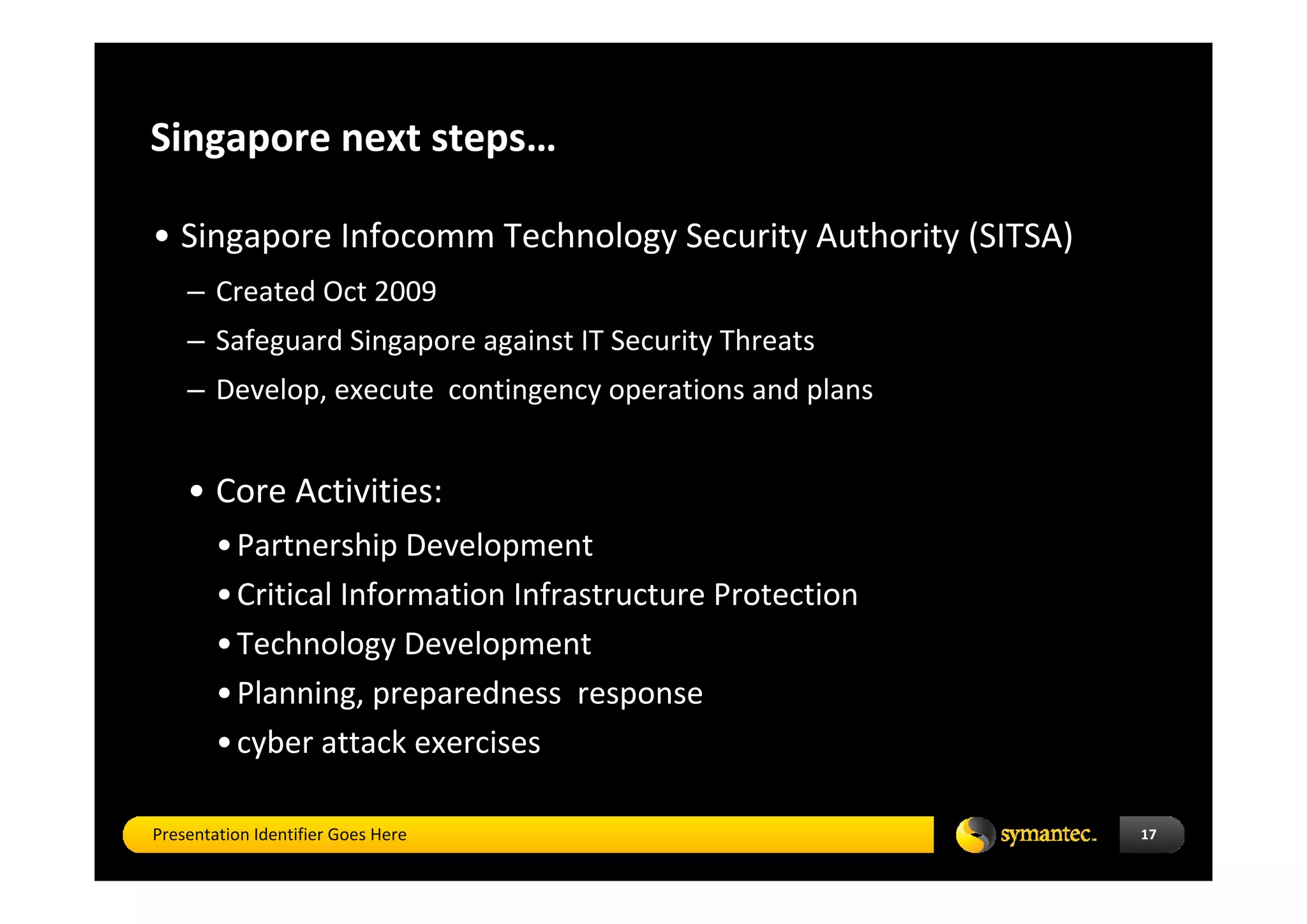 Singapore next steps...

• Singapore Infocomm Technology Security Authority (SITSA)

– Created Oct 2009

– Safeguard Singapore against IT Security Threats

– Develop, execute  contingency operations and plans

• Core Activities:

• Partnership Development

• Critical Information Infrastructure Protection

• Technology Development

• Planning, preparedness  response

• cyber attack exercises

Presentation Identifier Goes Here

symantec.

17